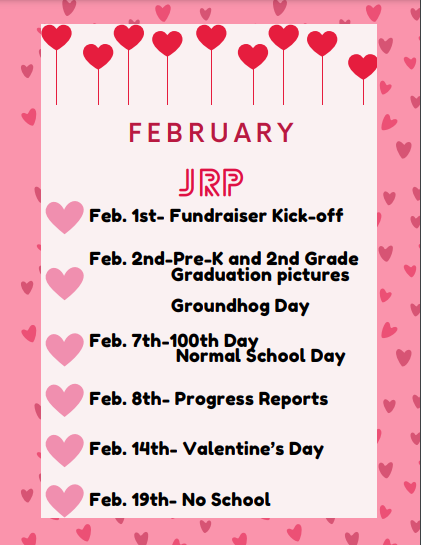 FEBRUARY

JRP

Feb. 1st- Fundraiser Kick-off

Feb. 2nd-Pre-K and 2nd Grade Graduation pictures

Groundhog Day

Feb. 7th-100th Day Normal School Day

Feb. 8th- Progress Reports

Feb. 14th- Valentine's Day

Feb. 19th- No School